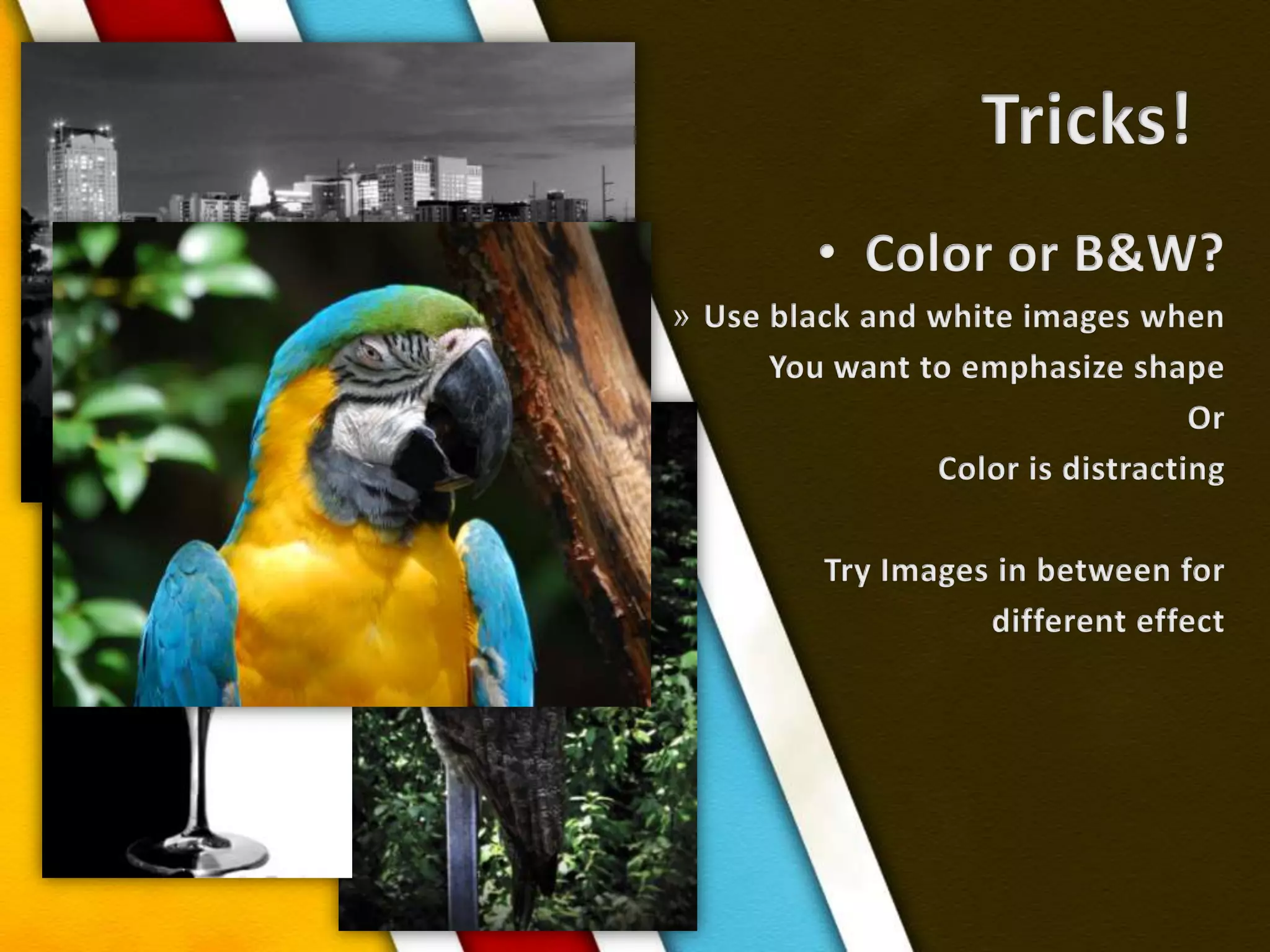 Tricks!

• Color or B&W?

» Use black and white images when You want to emphasize shape Or Color is distracting

Try Images in between for different effect